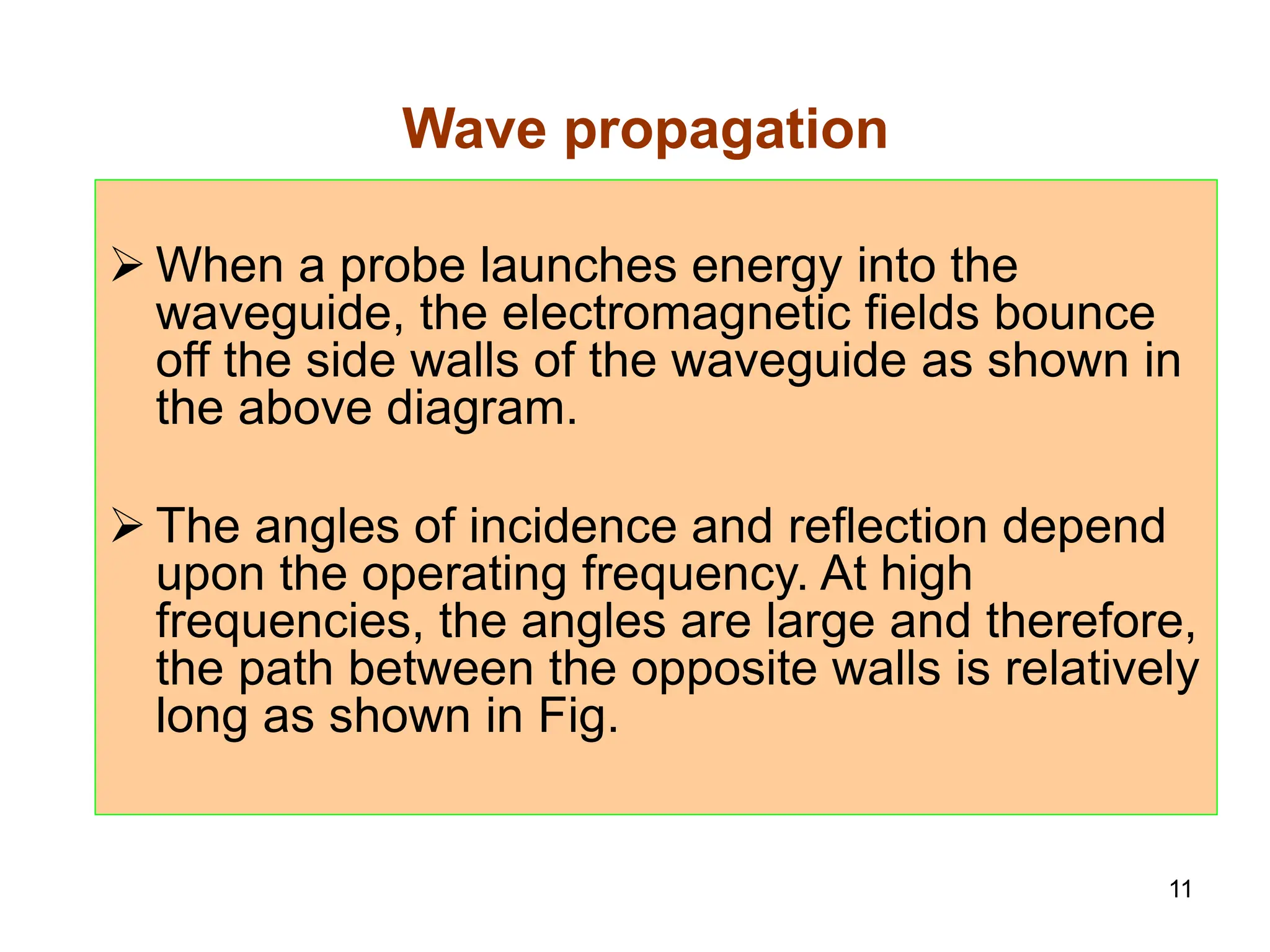 Wave propagation

➢ When a probe launches energy into the waveguide, the electromagnetic fields bounce off the side walls of the waveguide as shown in the above diagram.

➢ The angles of incidence and reflection depend upon the operating frequency. At high frequencies, the angles are large and therefore, the path between the opposite walls is relatively long as shown in Fig.

11